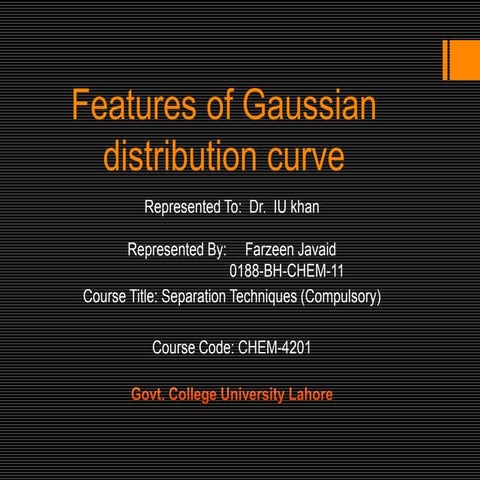 Features of Gaussian distribution curve

Represented To: Dr. IU khan

Represented By: Farzeen Javaid
0188-BH-CHEM-11

Course Title: Separation Techniques (Compulsory)

Course Code: CHEM-4201

Govt. College University Lahore